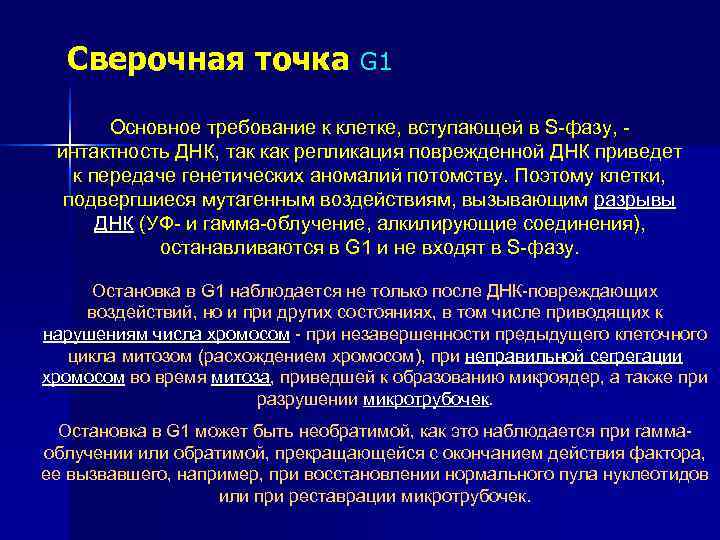 Сверочная точка G1

Основное требование к клетке, вступающей в S-фазу, - интактность ДНК, так как репликация поврежденной ДНК приведет к передаче генетических аномалий потомству. Поэтому клетки, подвергшиеся мутагенным воздействиям, вызывающим разрывы ДНК (УФ- и гамма-облучение, алкилирующие соединения), останавливаются в G1 и не входят в S-фазу.

Остановка в G1 наблюдается не только после ДНК-повреждающих воздействий, но и при других состояниях, в том числе приводящих к нарушениям числа хромосом - при незавершенности предыдущего клеточного цикла митозом (расхождением хромосом), при неправильной сегрегации хромосом во время митоза, приведшей к образованию микроядер, а также при разрушении микротрубочек.

Остановка в G1 может быть необратимой, как это наблюдается при гамма-облучении или обратимой, прекращающейся с окончанием действия фактора, ее вызвавшего, например, при восстановлении нормального пула нуклеотидов или при реставрации микротрубочек.